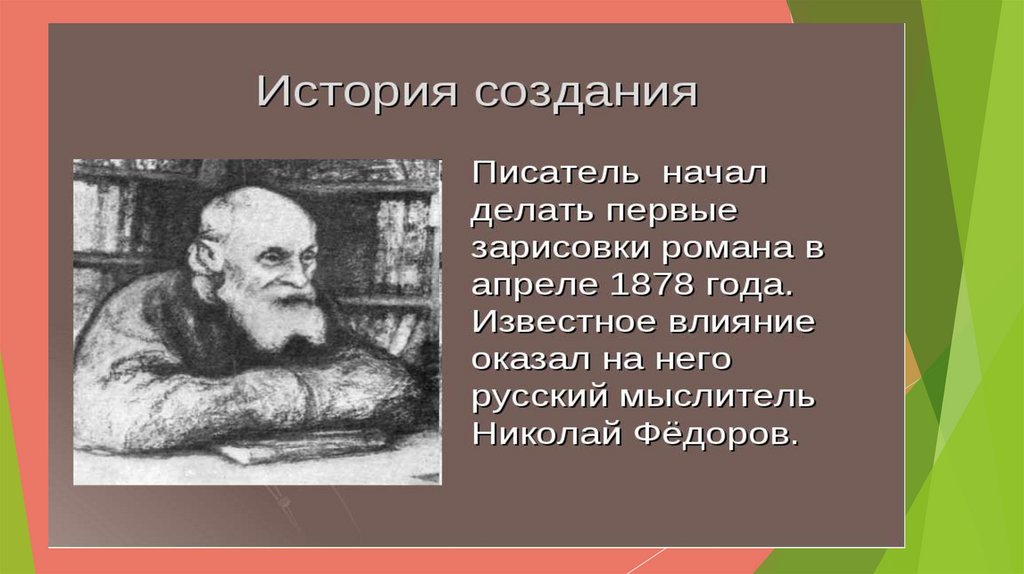 История создания

Писатель начал делать первые зарисовки романа в апреле 1878 года. Известное влияние оказал на него русский мыслитель Николай Фёдоров.